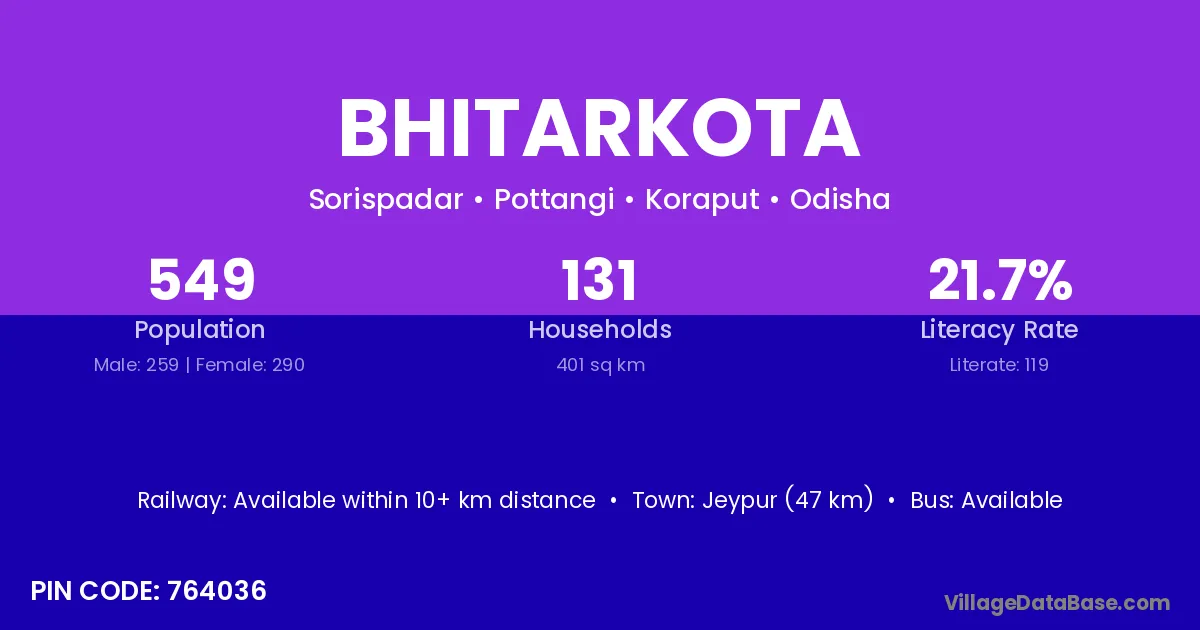 BHITARKOTA

Sorispadar • Pottangi • Koraput • Odisha

549
Population
Male: 259 | Female: 290

131
Households
401 sq km

21.7%
Literacy Rate
Literate: 119

Railway: Available within 10+ km distance • Town: Jeypur (47 km) • Bus: Available

PIN CODE: 764036

VillageDataBase.com